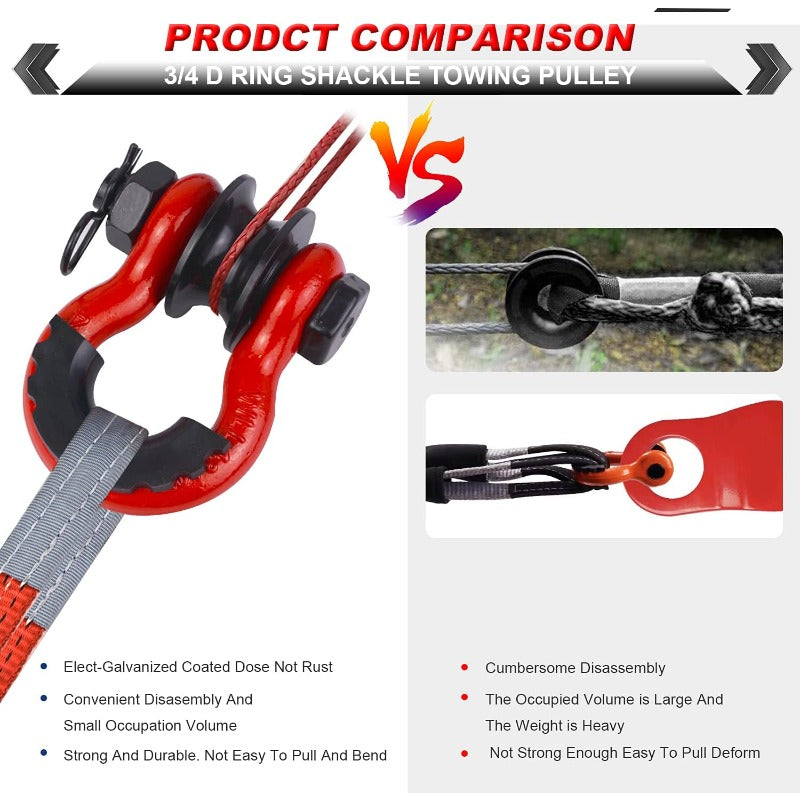 PRODCT COMPARISON

3/4 D RING SHACKLE TOWING PULLEY

VS

• Elect-Galvanized Coated Dose Not Rust

• Convenient Disasembly And Small Occupation Volume

• Strong And Durable. Not Easy To Pull And Bend

• Cumbersome Disassembly

• The Occupied Volume is Large And The Weight is Heavy

• Not Strong Enough Easy To Pull Deform